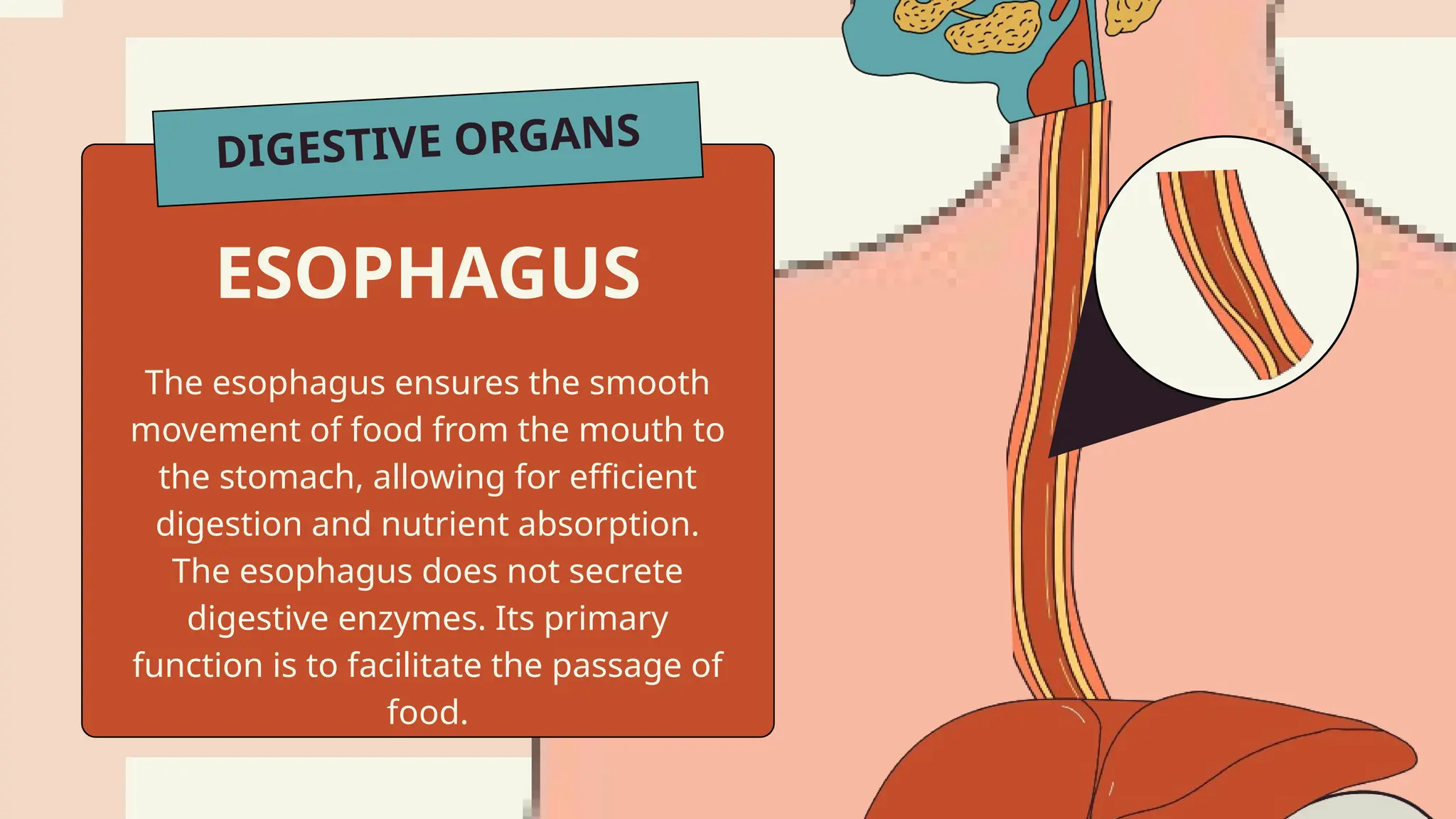 DIGESTIVE ORGANS

ESOPHAGUS

The esophagus ensures the smooth movement of food from the mouth to the stomach, allowing for efficient digestion and nutrient absorption. The esophagus does not secrete digestive enzymes. Its primary function is to facilitate the passage of food.